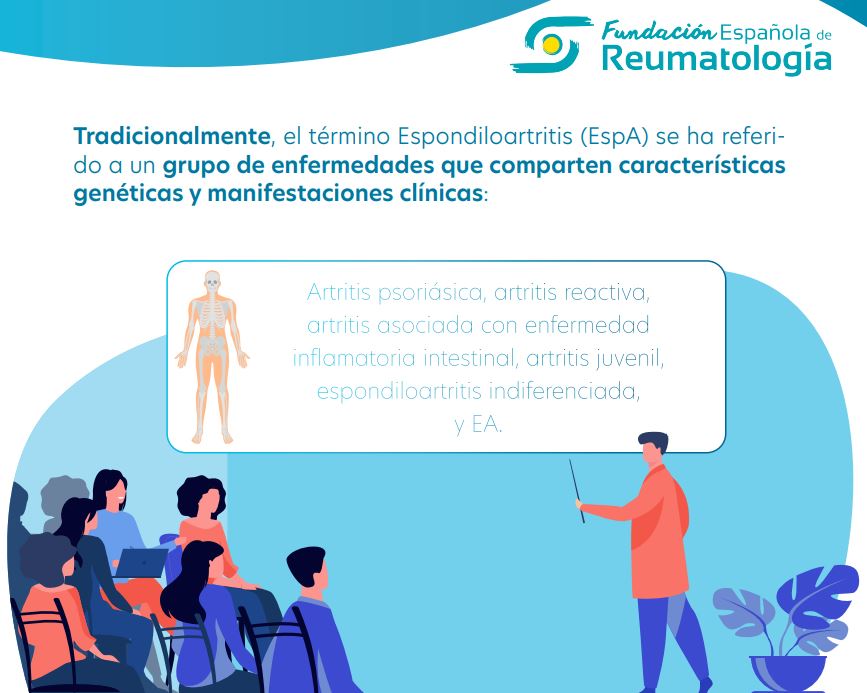 Fundación Española de Reumatología

Tradicionalmente, el término Espondiloartritis (EspA) se ha referido a un grupo de enfermedades que comparten características genéticas y manifestaciones clínicas:

Artritis psoriásica, artritis reactiva, artritis asociada con enfermedad inflamatoria intestinal, artritis juvenil, espondiloartritis indiferenciada, y EA.